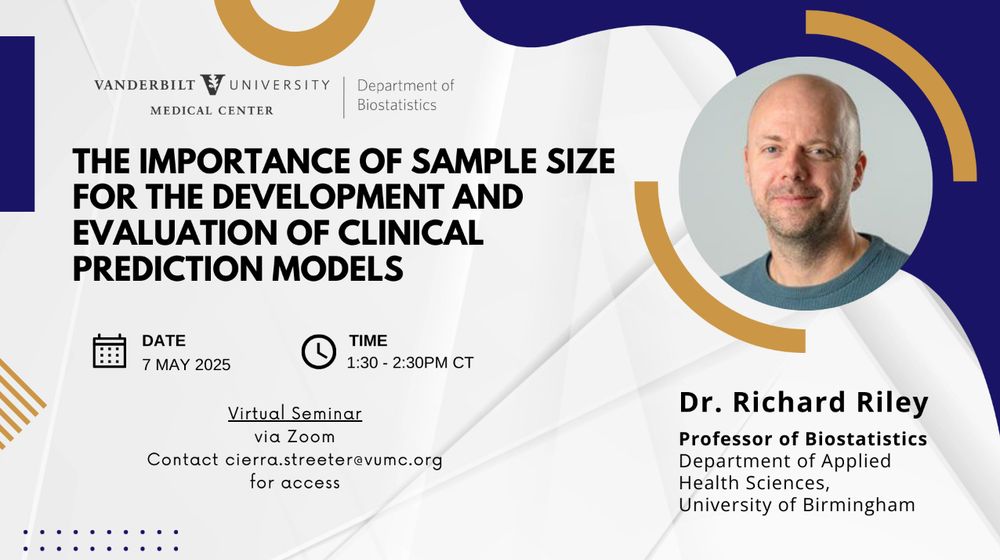 VANDERBILT UNIVERSITY
MEDICAL CENTER

Department of Biostatistics

THE IMPORTANCE OF SAMPLE SIZE FOR THE DEVELOPMENT AND EVALUATION OF CLINICAL PREDICTION MODELS

DATE
7 MAY 2025

TIME
1:30 - 2:30PM CT

Virtual Seminar
via Zoom
Contact cierra.streeter@vumc.org
for access

Dr. Richard Riley

Professor of Biostatistics
Department of Applied Health Sciences,
University of Birmingham